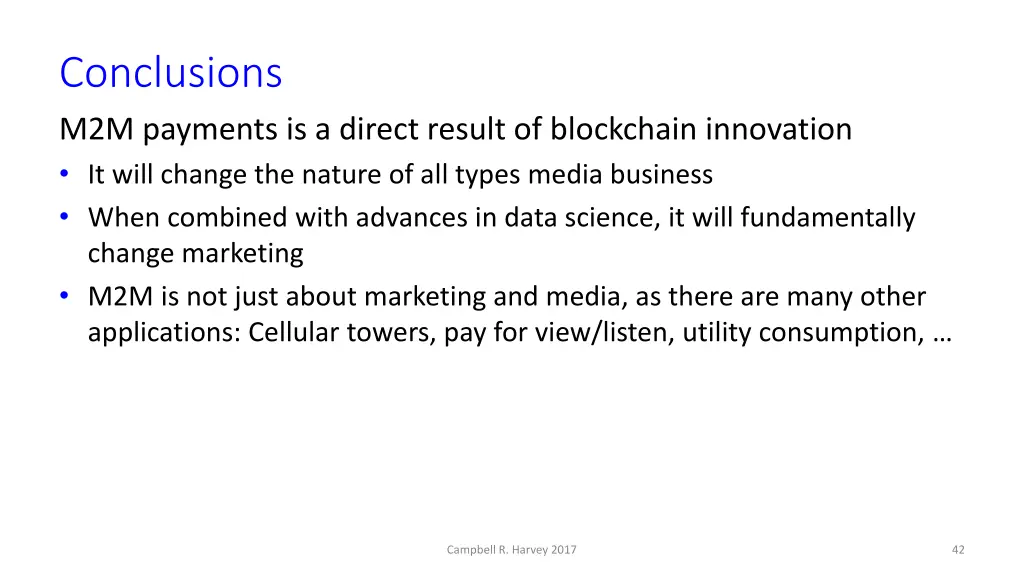 Conclusions

M2M payments is a direct result of blockchain innovation

• It will change the nature of all types media business
• When combined with advances in data science, it will fundamentally change marketing
• M2M is not just about marketing and media, as there are many other applications: Cellular towers, pay for view/listen, utility consumption, …

Campbell R. Harvey 2017

42